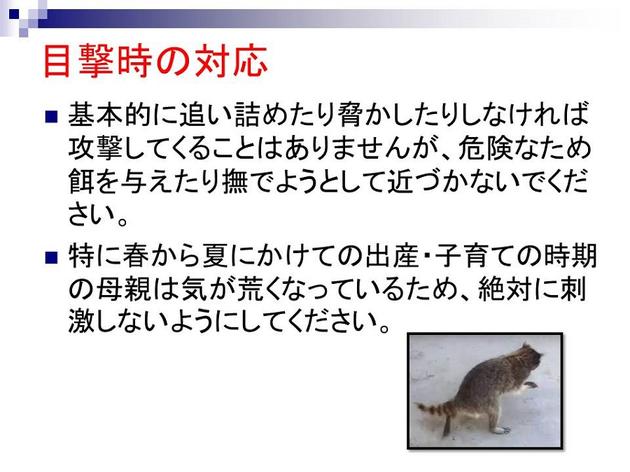 目撃時の対応

■ 基本的に追い詰めたり脅かしたりしなければ攻撃してくることはありませんが、危険なため餌を与えたり撫でようとして近づかないでください。

■ 特に春から夏にかけての出産・子育ての時期の母親は気が荒くなっているため、絶対に刺激しないようにしてください。